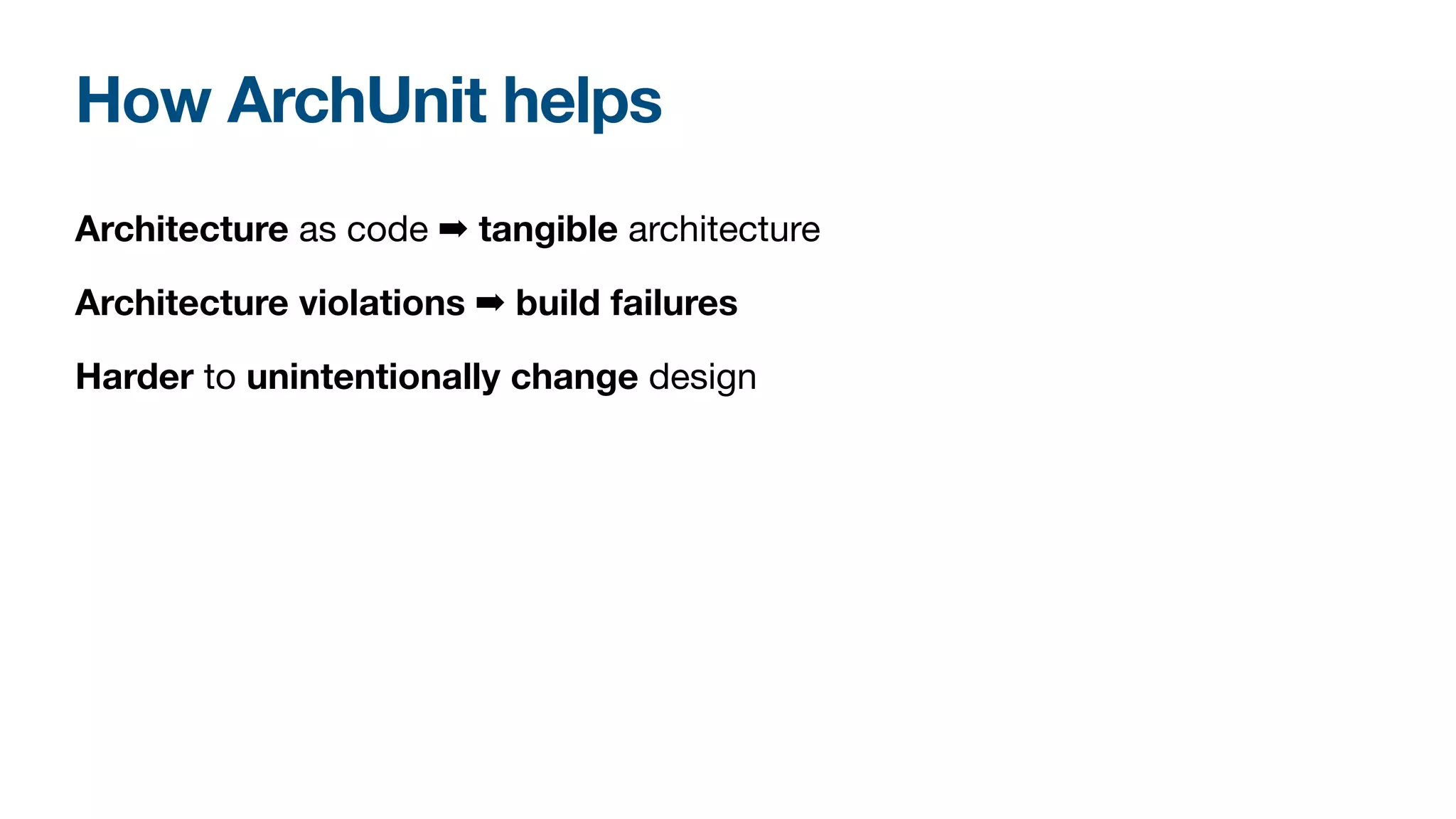 How ArchUnit helps

Architecture as code ➡ tangible architecture

Architecture violations ➡ build failures

Harder to unintentionally change design